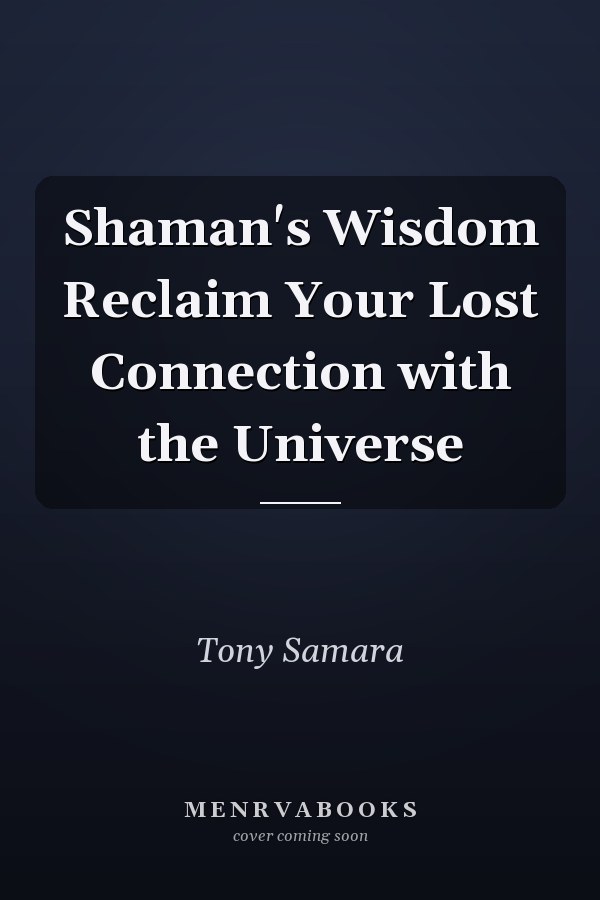 Shaman's Wisdom Reclaim Your Lost Connection with the Universe

Tony Samara

MENRVABOOKS
cover coming soon